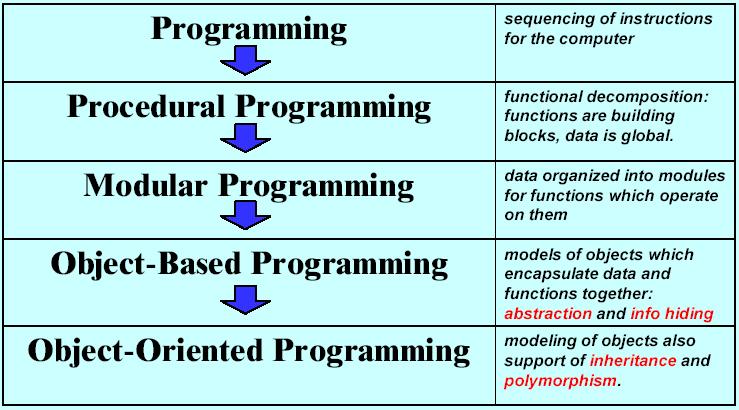 | Programming | sequencing of instructions for the computer |
|---|---|
| Procedural Programming | functional decomposition: functions are building blocks, data is global. |
| Modular Programming | data organized into modules for functions which operate on them |
| Object-Based Programming | models of objects which encapsulate data and functions together: abstraction and info hiding |
| Object-Oriented Programming | modeling of objects also support of inheritance and polymorphism. |